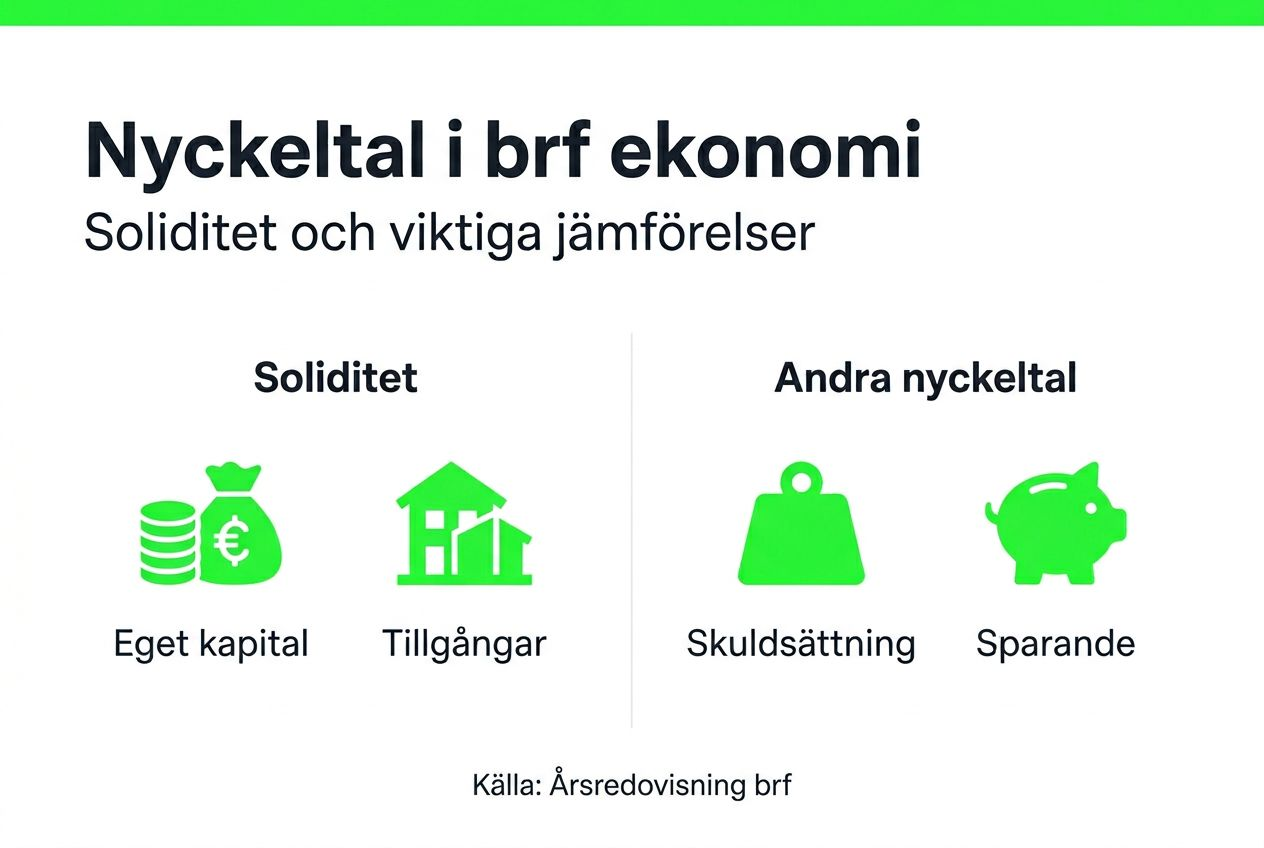 Nyckeltal i brf ekonomi
Soliditet och viktiga jämförelser

Soliditet

€

Eget kapital

Tillgångar

Andra nyckeltal

Skuldsättning

Sparande

Källa: Årsredovisning brf